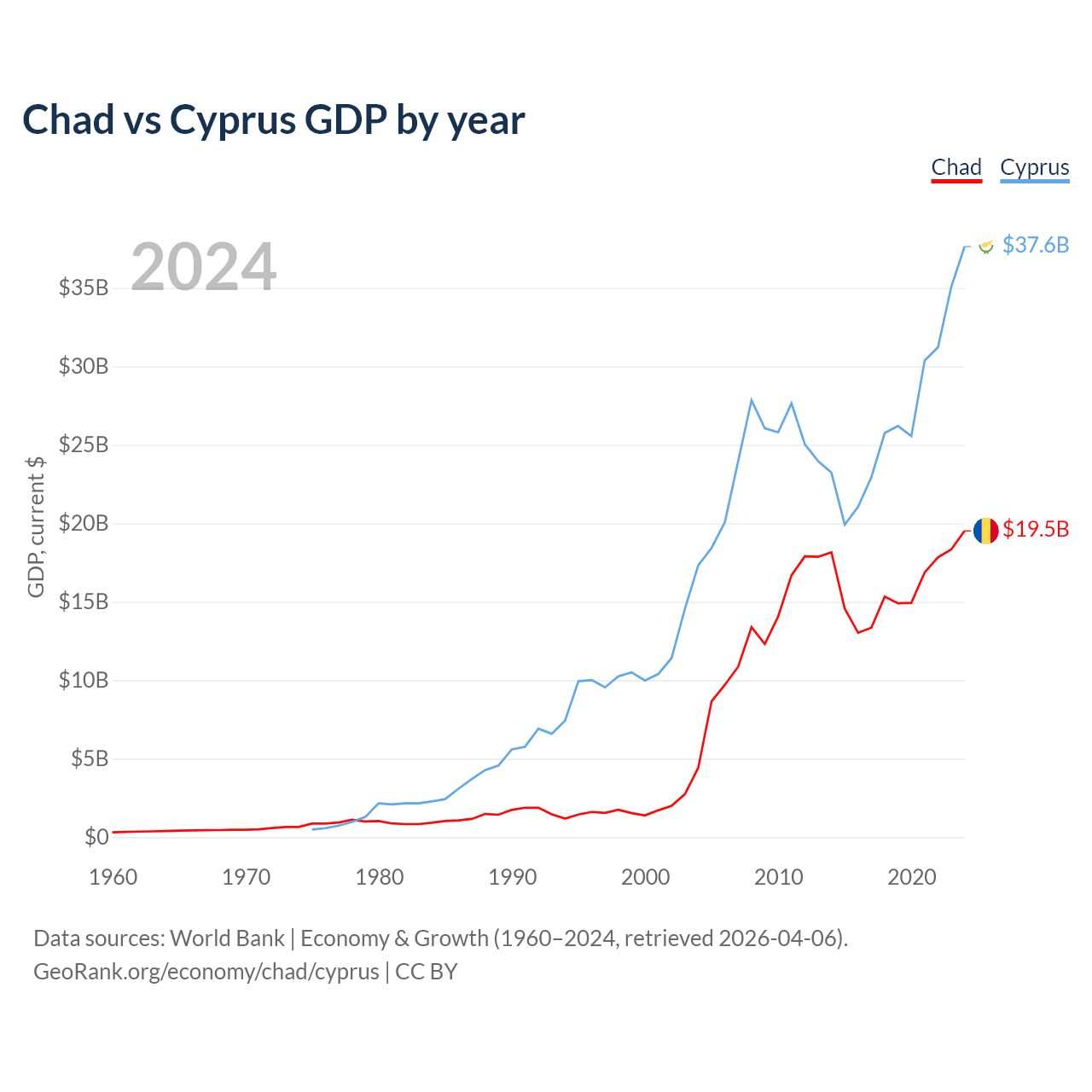 Chad vs Cyprus GDP by year

Chad Cyprus

2024

$37.6B

$19.5B

GDP, current $

$35B
$30B
$25B
$20B
$15B
$10B
$5B
$0

1960 1970 1980 1990 2000 2010 2020

Data sources: World Bank | Economy & Growth (1960–2024, retrieved 2026-04-06).
GeoRank.org/economy/chad/cyprus | CC BY